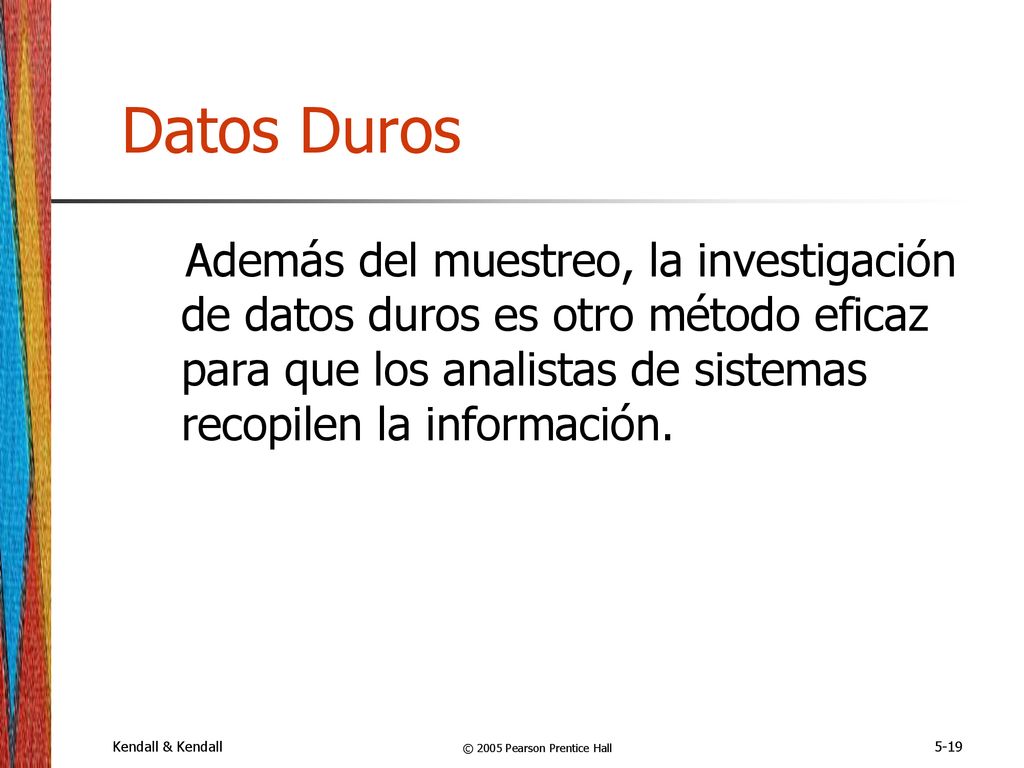 Datos Duros

Además del muestreo, la investigación de datos duros es otro método eficaz para que los analistas de sistemas recopilen la información.

Kendall & Kendall

© 2005 Pearson Prentice Hall

5-19